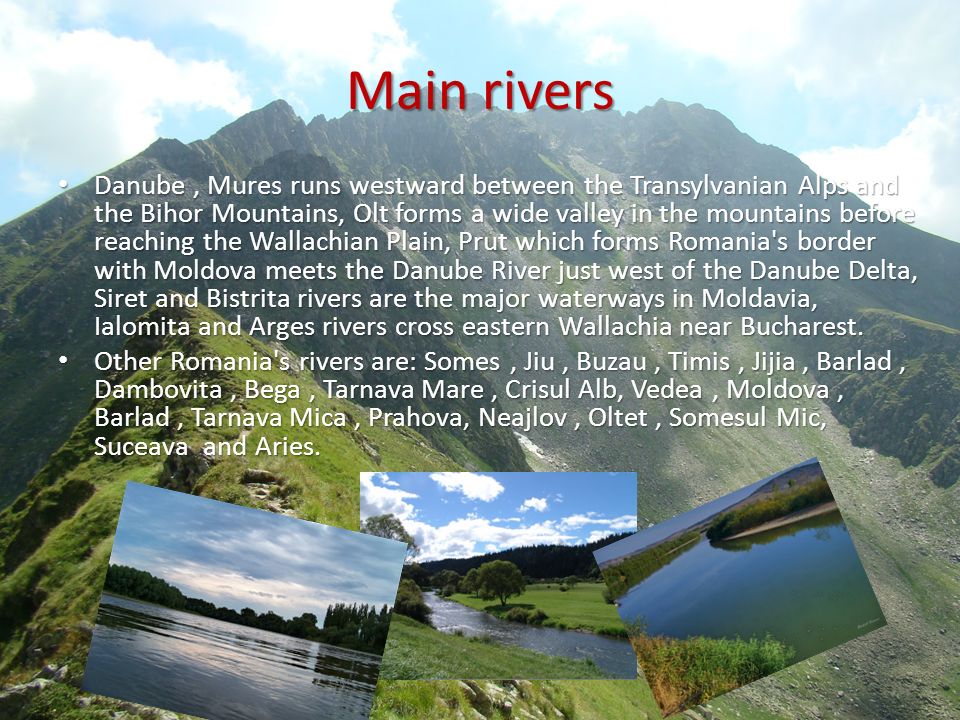 Main rivers

• Danube , Mures runs westward between the Transylvanian Alps and the Bihor Mountains, Olt forms a wide valley in the mountains before reaching the Wallachian Plain, Prut which forms Romania's border with Moldova meets the Danube River just west of the Danube Delta, Siret and Bistrita rivers are the major waterways in Moldavia, Ialomita and Arges rivers cross eastern Wallachia near Bucharest.

• Other Romania's rivers are: Somes , Jiu , Buzau , Timis , Jijia , Barlad , Dambovita , Bega , Tarnava Mare , Crisul Alb, Vedea , Moldova , Barlad , Tarnava Mica , Prahova, Neajlov , Oltet , Somesul Mic, Suceava and Aries.